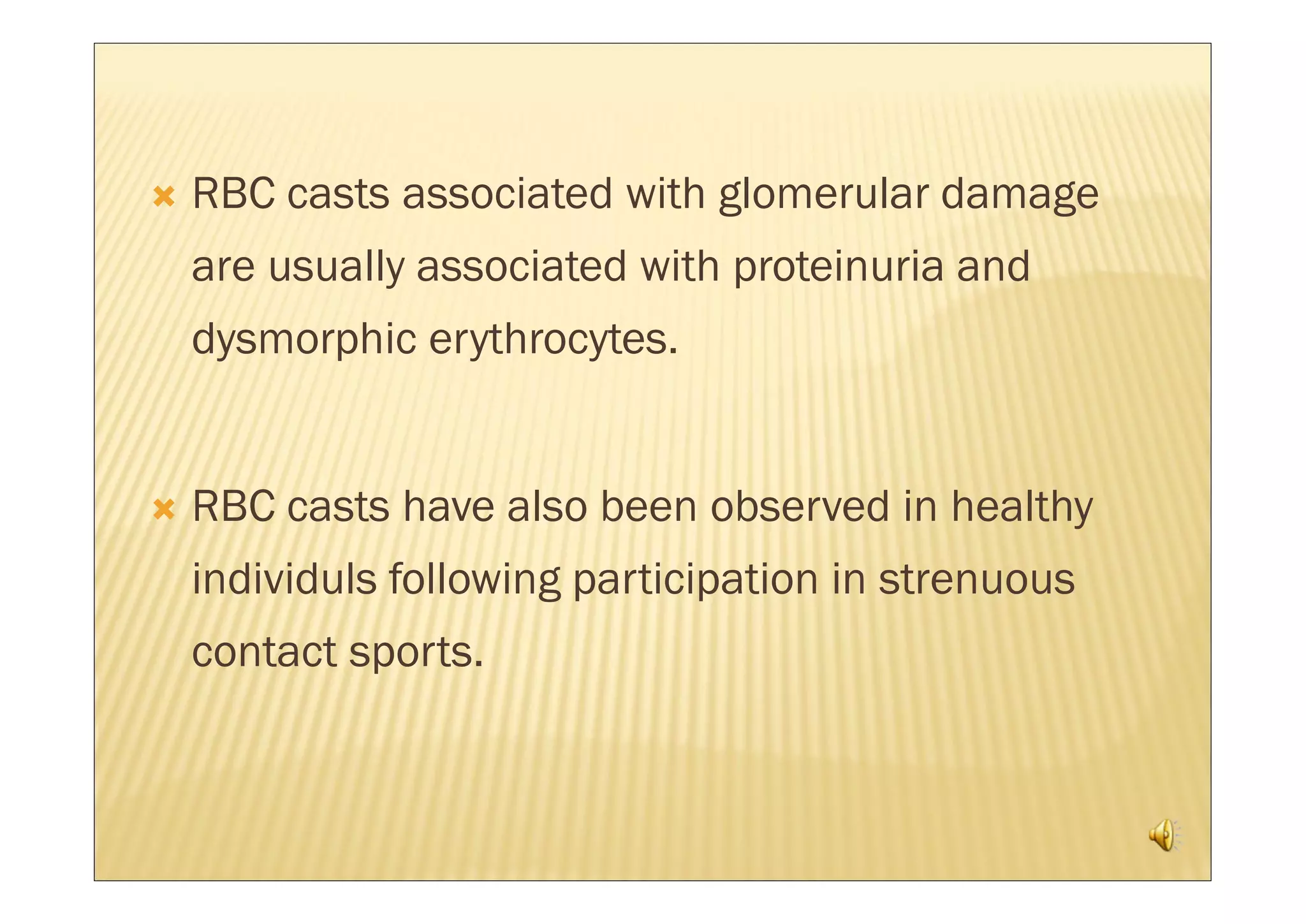 RBC casts associated with glomerular damage are usually associated with proteinuria and dysmorphic erythrocytes.

RBC casts have also been observed in healthy individuls following participation in strenuous contact sports.